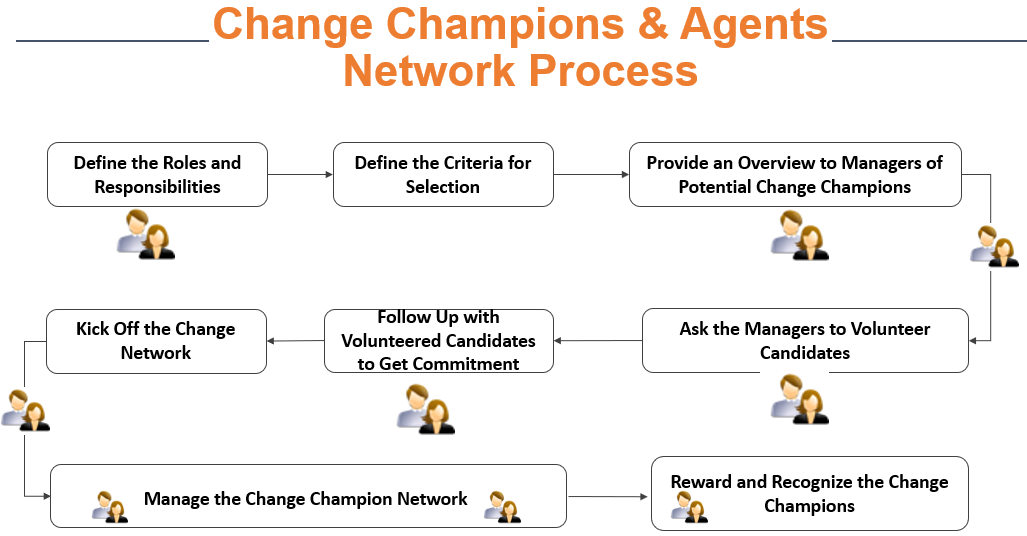 Change Champions & Agents Network Process

Define the Roles and Responsibilities

Define the Criteria for Selection

Provide an Overview to Managers of Potential Change Champions

Ask the Managers to Volunteer Candidates

Follow Up with Volunteered Candidates to Get Commitment

Kick Off the Change Network

Manage the Change Champion Network

Reward and Recognize the Change Champions